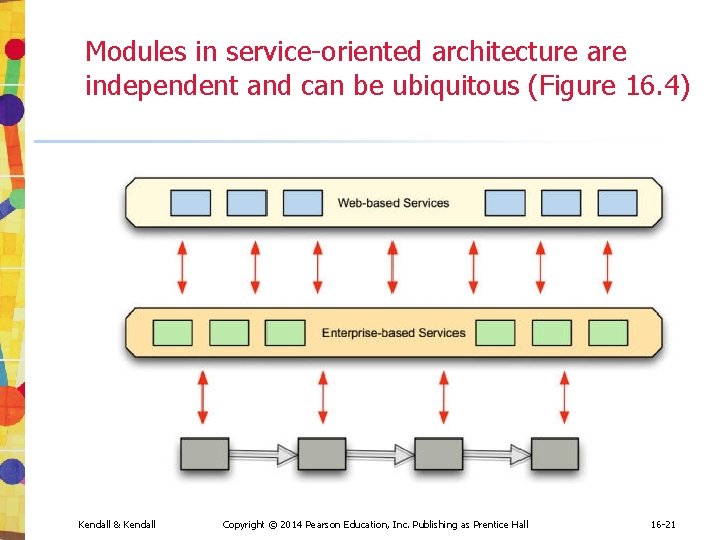 Modules in service-oriented architecture are independent and can be ubiquitous (Figure 16.4)

Web-based Services

Enterprise-based Services

Kendall & Kendall

Copyright © 2014 Pearson Education, Inc. Publishing as Prentice Hall

16-21